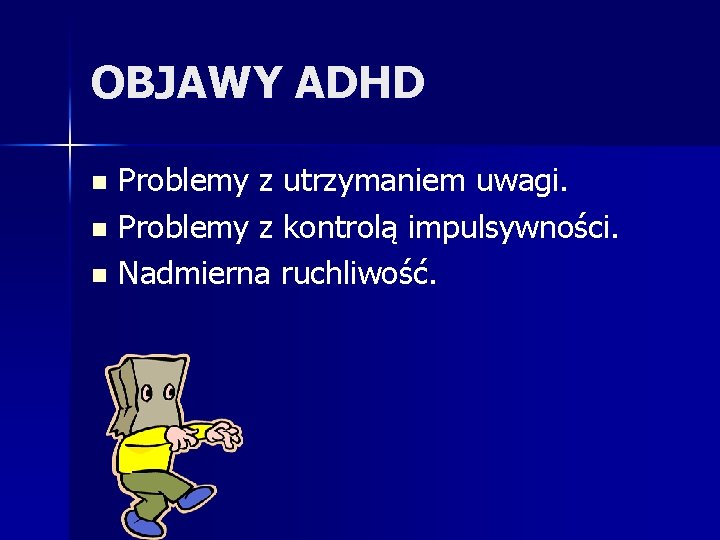 OBJAWY ADHD

- Problemy z utrzymaniem uwagi.
- Problemy z kontrolą impulsywności.
- Nadmierna ruchliwość.